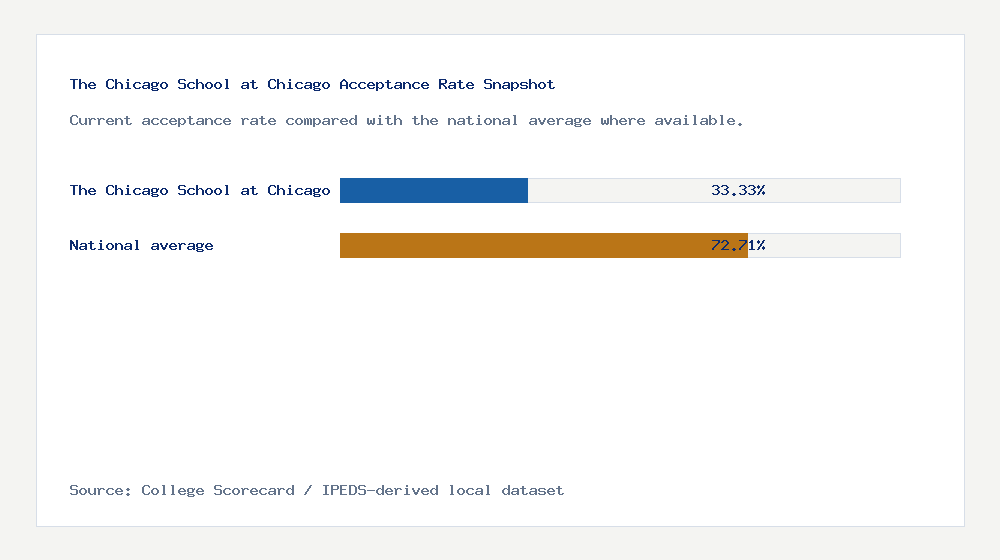 The Chicago School at Chicago Acceptance Rate Snapshot

Current acceptance rate compared with the national average where available.

The Chicago School at Chicago 33.33%

National average 72.71%

Source: College Scorecard / IPEDS-derived local dataset